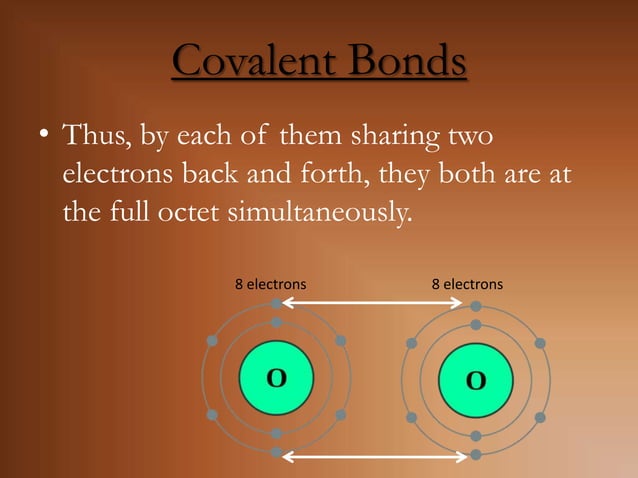 Covalent Bonds

• Thus, by each of them sharing two electrons back and forth, they both are at the full octet simultaneously.

8 electrons

8 electrons

O

O